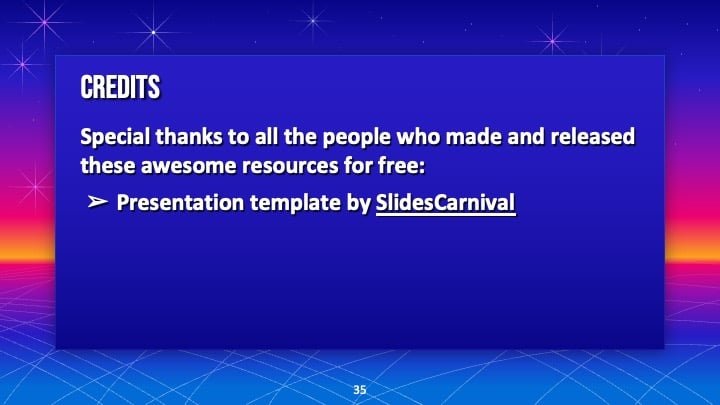 CREDITS

Special thanks to all the people who made and released these awesome resources for free:

➢ Presentation template by SlidesCarnival

35